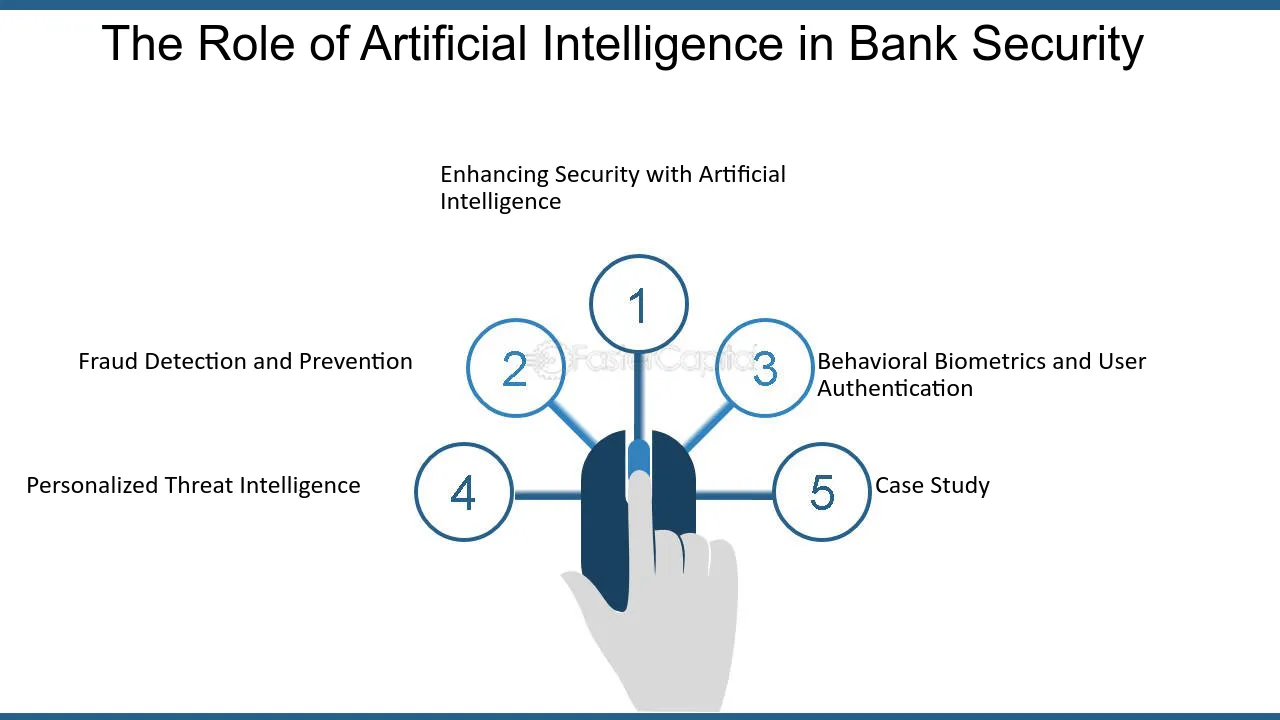 The Role of Artificial Intelligence in Bank Security

Enhancing Security with Artificial Intelligence

1

Fraud Detection and Prevention

2

3

Behavioral Biometrics and User Authentication

Personalized Threat Intelligence

4

5

Case Study

FasterCapital